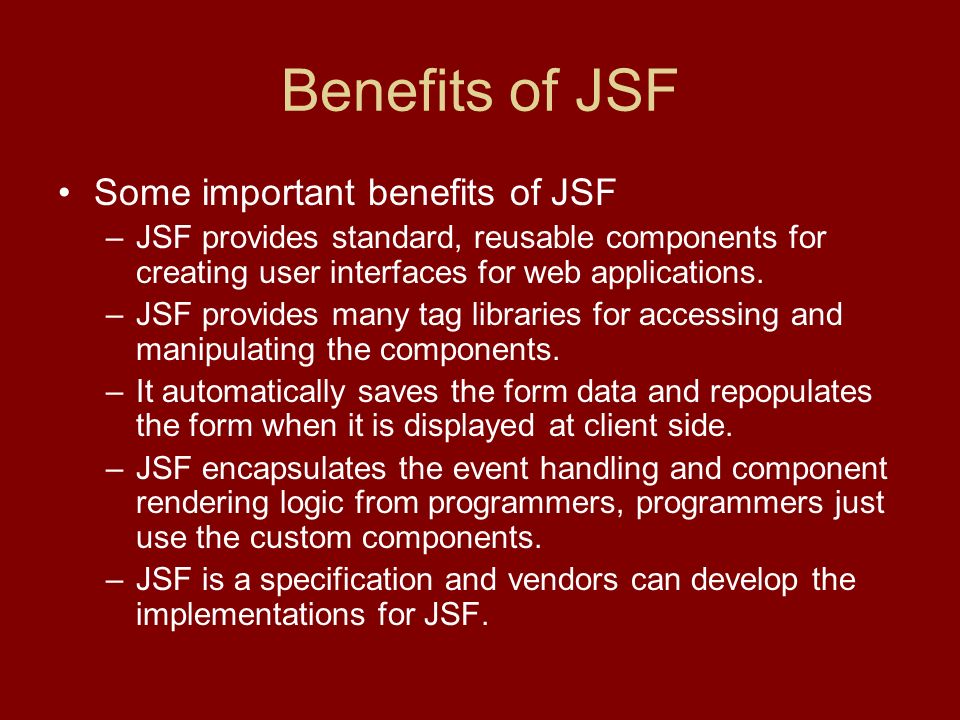 Benefits of JSF

• Some important benefits of JSF
– JSF provides standard, reusable components for creating user interfaces for web applications.
– JSF provides many tag libraries for accessing and manipulating the components.
– It automatically saves the form data and repopulates the form when it is displayed at client side.
– JSF encapsulates the event handling and component rendering logic from programmers, programmers just use the custom components.
– JSF is a specification and vendors can develop the implementations for JSF.